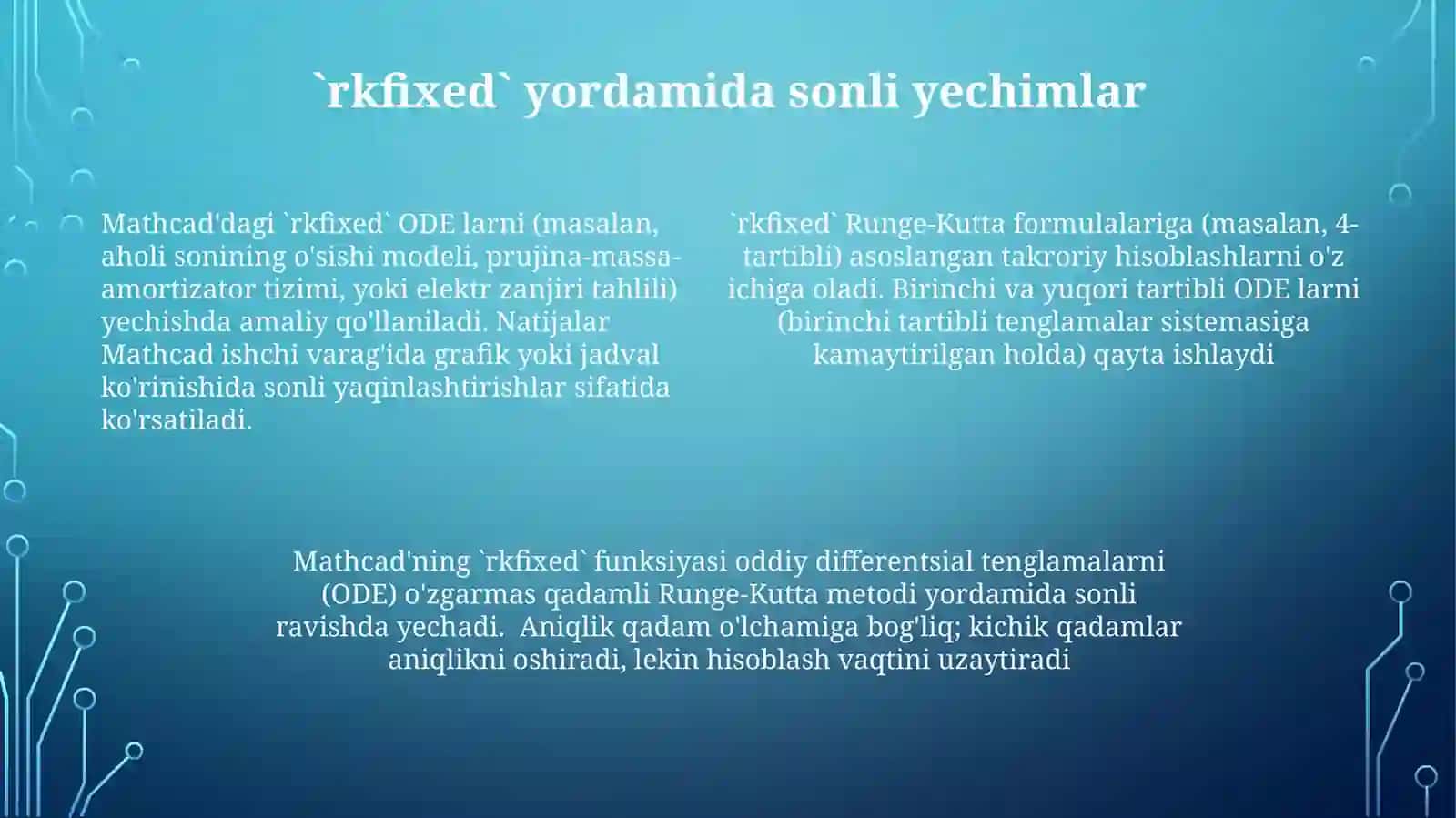 `rkfixed` yordamida sonli yechimlar

Mathcad'dagi `rkfixed` ODE larni (masalan, aholi sonining o'sishi modeli, prujina-massa-amortizator tizimi, yoki elektr zanjiri tahlili) yechishda amaliy qo'llaniladi. Natijalar Mathcad ishchi varag'ida grafik yoki jadval ko'rinishida sonli yaqinlashtirishlar sifatida ko'rsatiladi.

`rkfixed` Runge-Kutta formulalariga (masalan, 4-tartibli) asoslangan takroriy hisoblashlarni o'z ichiga oladi. Birinchi va yuqori tartibli ODE larni (birinchi tartibli tenglamalar sistemasiga kamaytirilgan holda) qayta ishlaydi

Mathcad'ning `rkfixed` funksiyasi oddiy differentsial tenglamalarni (ODE) o'zgarmas qadamli Runge-Kutta metodi yordamida sonli ravishda yechadi. Aniqlik qadam o'lchamiga bog'liq; kichik qadamlar aniqlikni oshiradi, lekin hisoblash vaqtini uzaytiradi